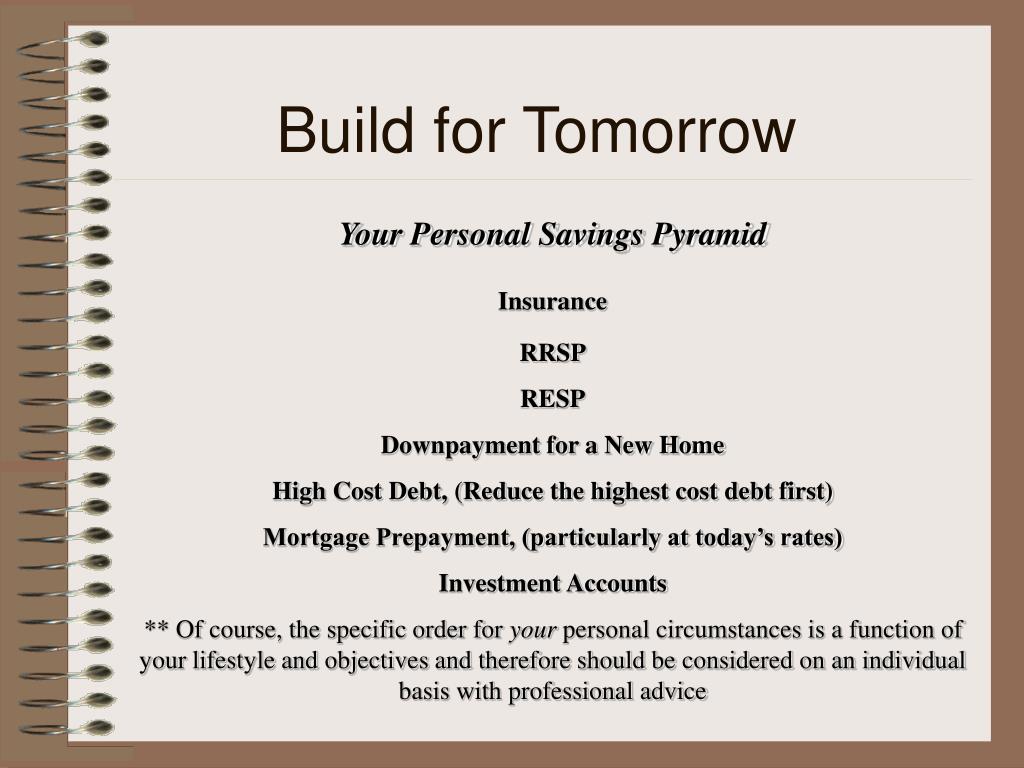 Build for Tomorrow

Your Personal Savings Pyramid

Insurance

RRSP

RESP

Downpayment for a New Home

High Cost Debt, (Reduce the highest cost debt first)

Mortgage Prepayment, (particularly at today's rates)

Investment Accounts

** Of course, the specific order for your personal circumstances is a function of your lifestyle and objectives and therefore should be considered on an individual basis with professional advice